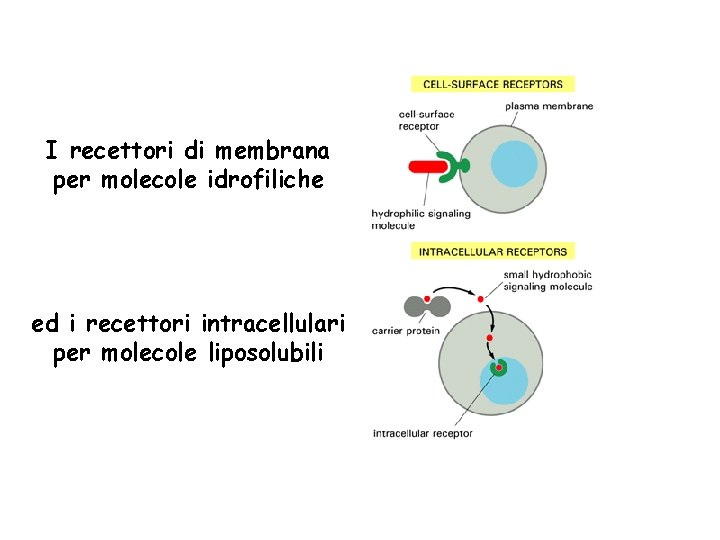 I recettori di membrana per molecole idrofiliche

ed i recettori intracellulari per molecole liposolubili

CELL-SURFACE RECEPTORS

cell-surface receptor

plasma membrane

hydrophilic signaling molecule

INTRACELLULAR RECEPTORS

small hydrophobic signaling molecule

carrier protein

intracellular receptor